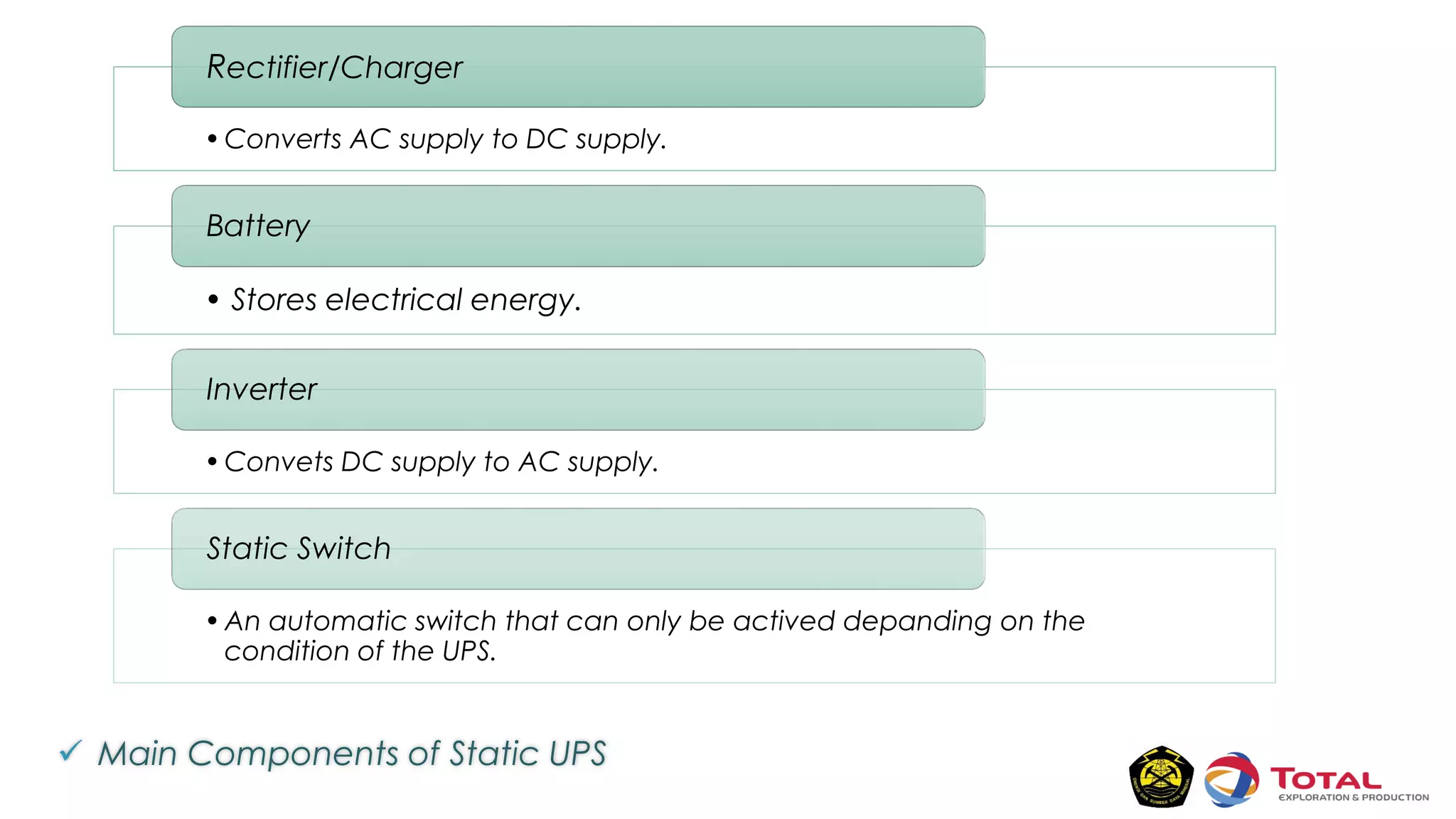 Rectifier/Charger

• Converts AC supply to DC supply.

Battery

• Stores electrical energy.

Inverter

• Convets DC supply to AC supply.

Static Switch

• An automatic switch that can only be actived depanding on the condition of the UPS.

✓ Main Components of Static UPS

ENERGI DAN SUMBER DAYA MINERAL

TOTAL
EXPLORATION & PRODUCTION